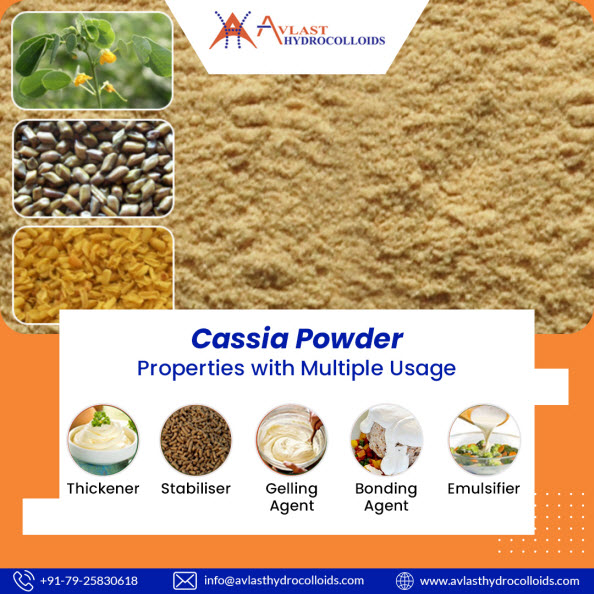 AVLAST HYDROCOLLOIDS

Cassia Powder
Properties with Multiple Usage

Thickener

Stabiliser

Gelling Agent

Bonding Agent

Emulsifier

+91-79-25830618 info@avlasthydrocolloids.com www.avlasthydrocolloids.com